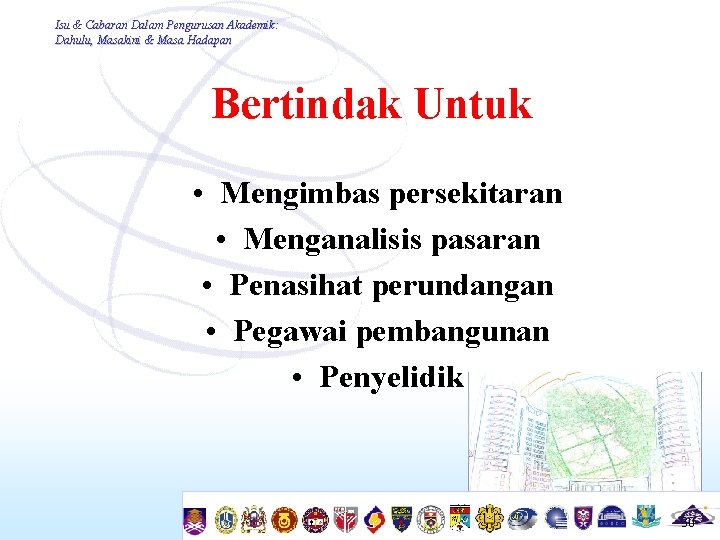 Isu & Cabaran Dalam Pengurusan Akademik: Dahulu, Masakini & Masa Hadapan

Bertindak Untuk

• Mengimbas persekitaran
• Menganalisis pasaran
• Penasihat perundangan
• Pegawai pembangunan
• Penyelidik

50